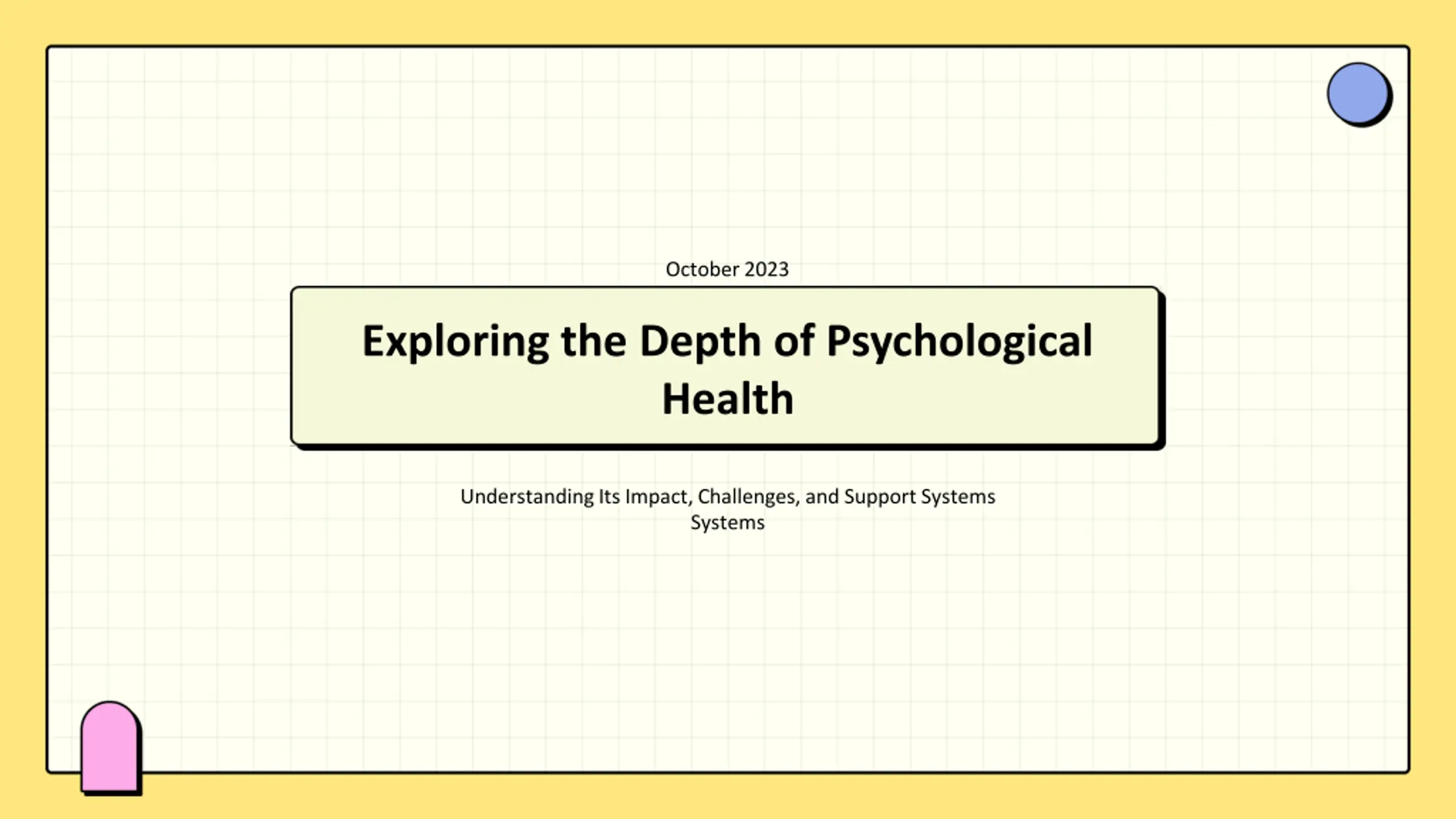 October 2023

Exploring the Depth of Psychological Health

Understanding Its Impact, Challenges, and Support Systems Systems